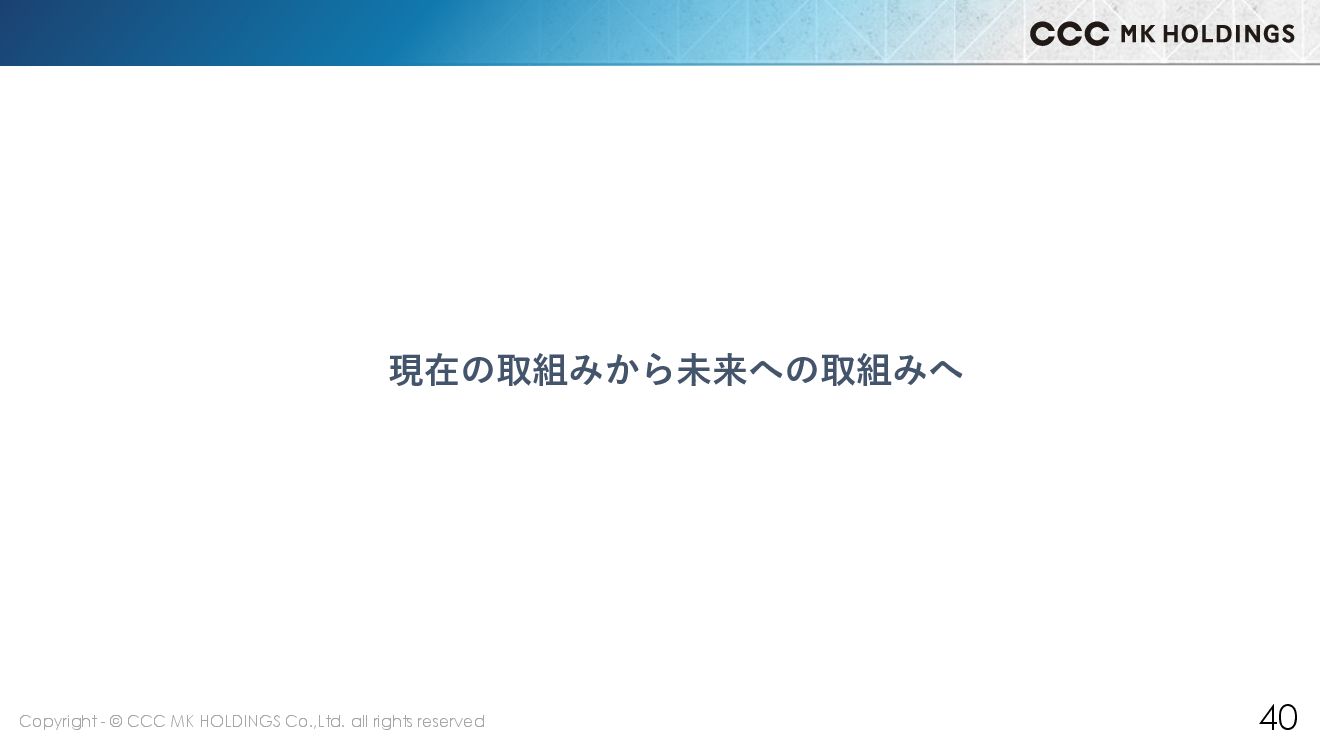 CCC MK HOLDINGS

現在の取組みから未来への取組みへ

Copyright - © CCC MK HOLDINGS Co.,Ltd. all rights reserved

40